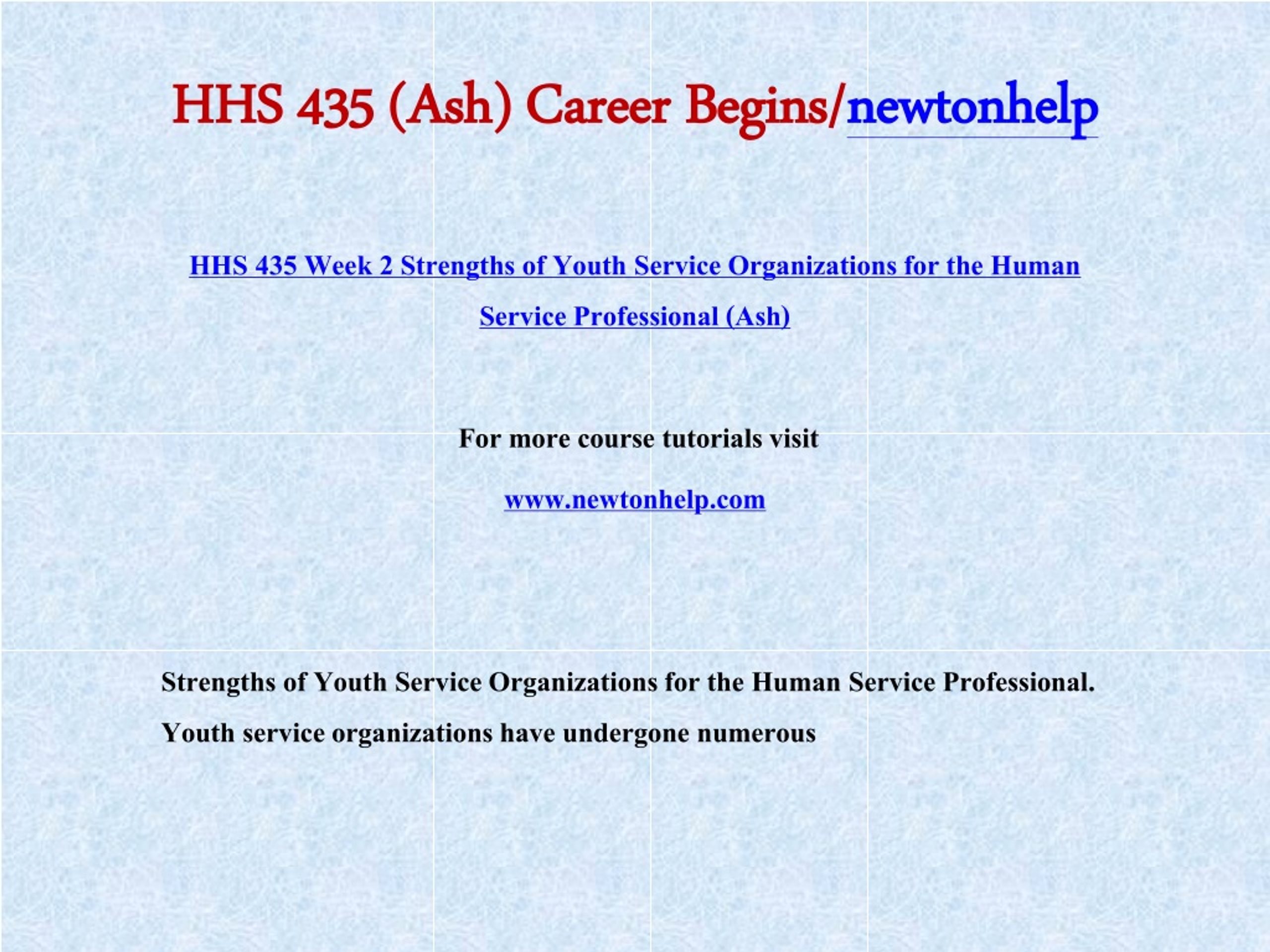 HHS 435 (Ash) Career Begins/newtonhelp

HHS 435 Week 2 Strengths of Youth Service Organizations for the Human Service Professional (Ash)

For more course tutorials visit

www.newtonhelp.com

Strengths of Youth Service Organizations for the Human Service Professional.

Youth service organizations have undergone numerous